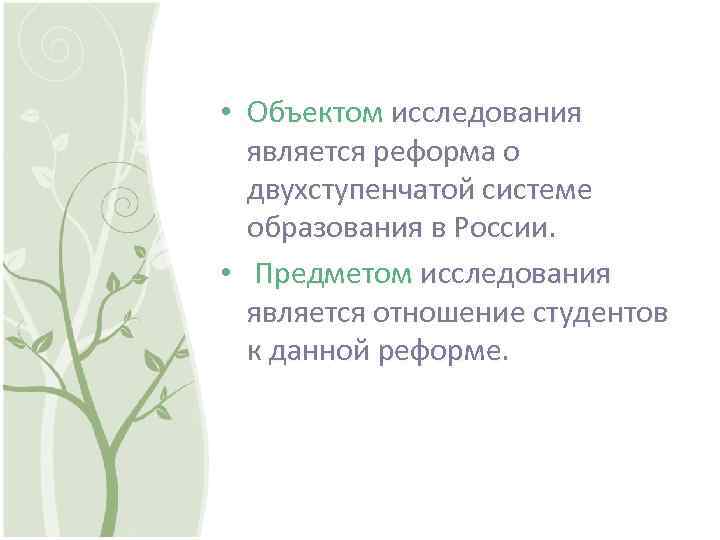 • Объектом исследования является реформа о двухступенчатой системе образования в России.

• Предметом исследования является отношение студентов к данной реформе.